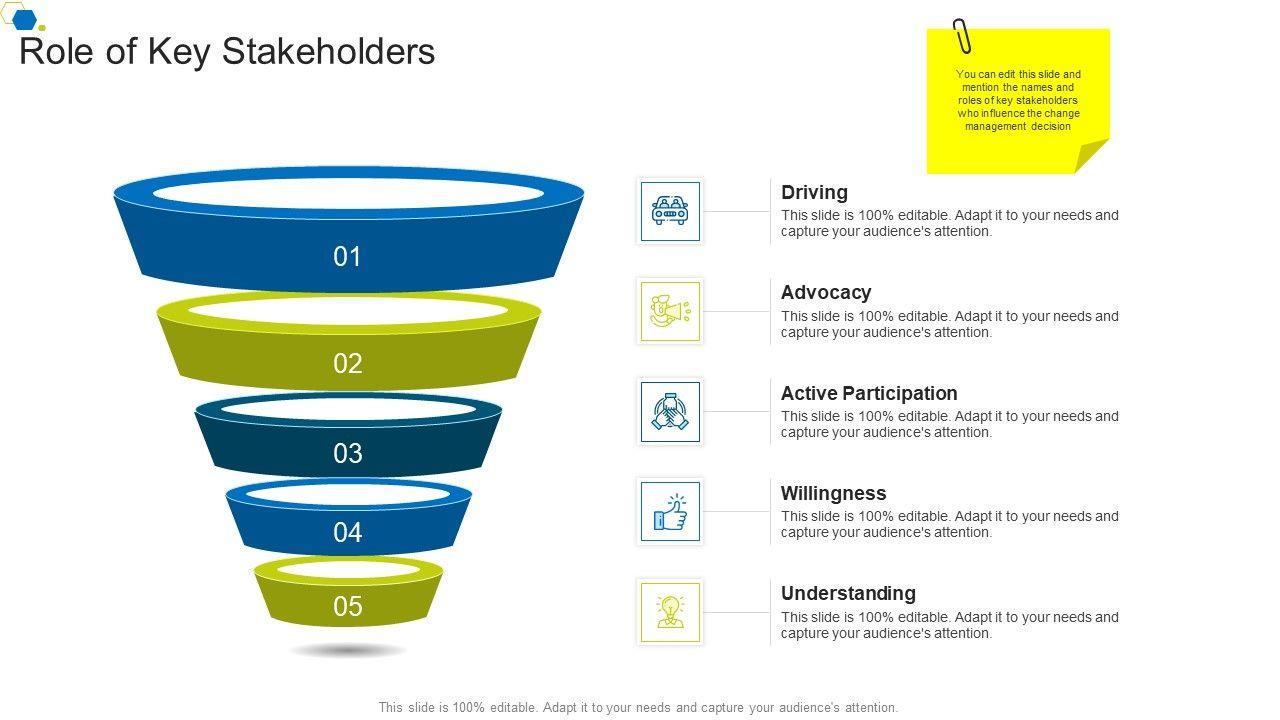 Role of Key Stakeholders

You can edit this slide and mention the names and roles of key stakeholders who influence the change management decision

01

02

03

04

05

Driving
This slide is 100% editable. Adapt it to your needs and capture your audience's attention.

Advocacy
This slide is 100% editable. Adapt it to your needs and capture your audience's attention.

Active Participation
This slide is 100% editable. Adapt it to your needs and capture your audience's attention.

Willingness
This slide is 100% editable. Adapt it to your needs and capture your audience's attention.

Understanding
This slide is 100% editable. Adapt it to your needs and capture your audience's attention.

This slide is 100% editable. Adapt it to your needs and capture your audience's attention.